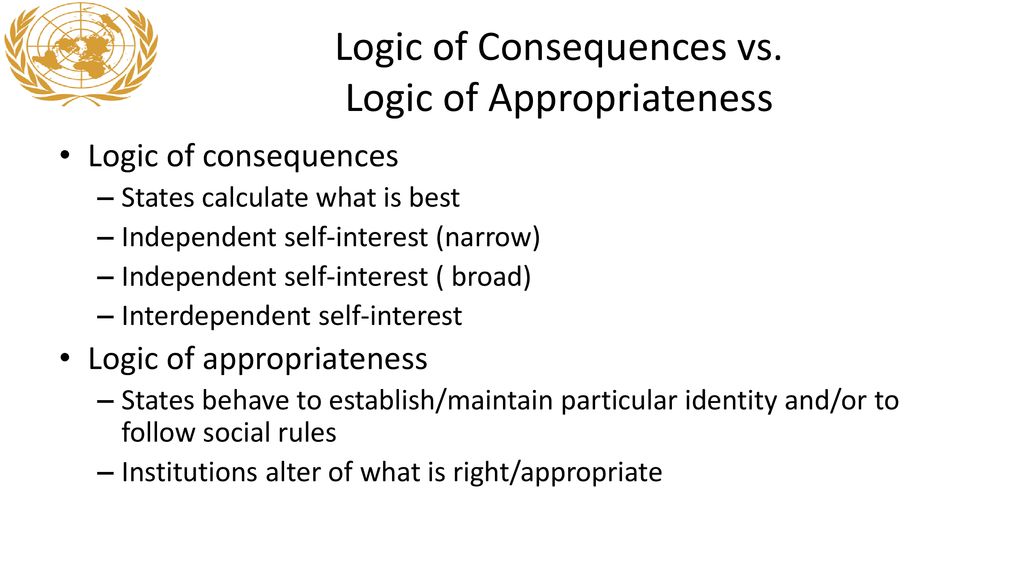 Logic of Consequences vs. Logic of Appropriateness

• Logic of consequences
– States calculate what is best
– Independent self-interest (narrow)
– Independent self-interest ( broad)
– Interdependent self-interest
• Logic of appropriateness
– States behave to establish/maintain particular identity and/or to follow social rules
– Institutions alter of what is right/appropriate